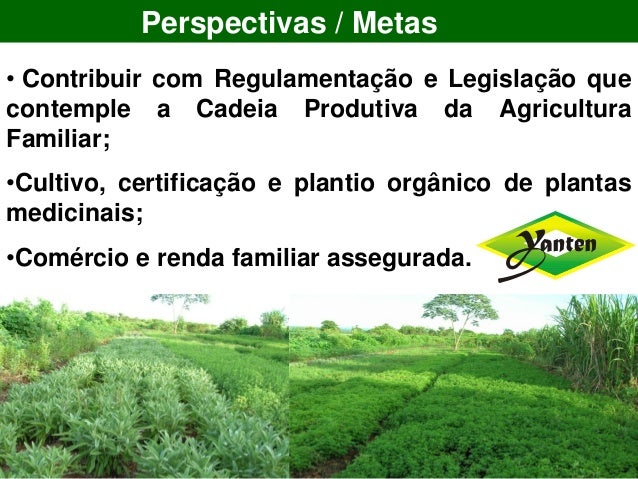 Perspectivas / Metas

• Contribuir com Regulamentação e Legislação que contemple a Cadeia Produtiva da Agricultura Familiar;

•Cultivo, certificação e plantio orgânico de plantas medicinais;

•Comércio e renda familiar assegurada.

Yanten